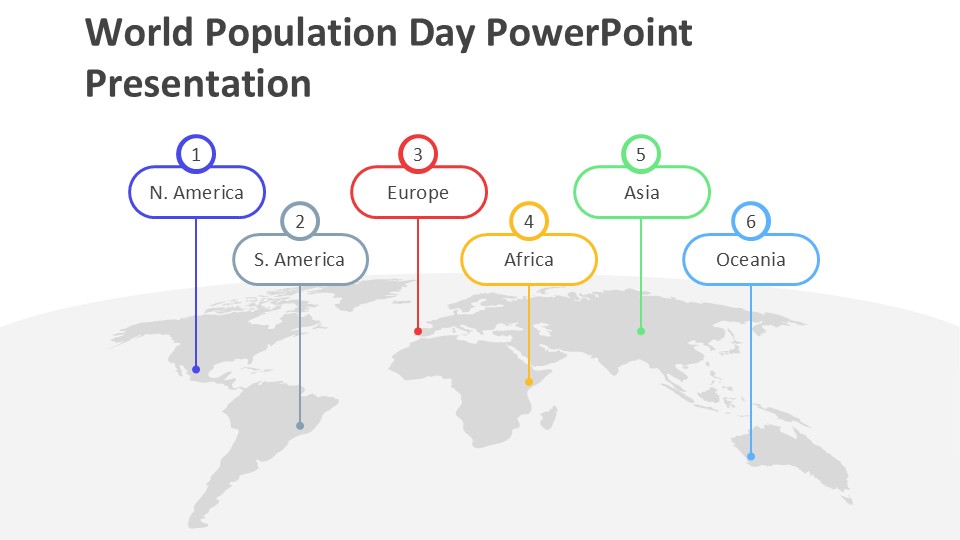 World Population Day PowerPoint Presentation

1
N. America

2
S. America

3
Europe

4
Africa

5
Asia

6
Oceania